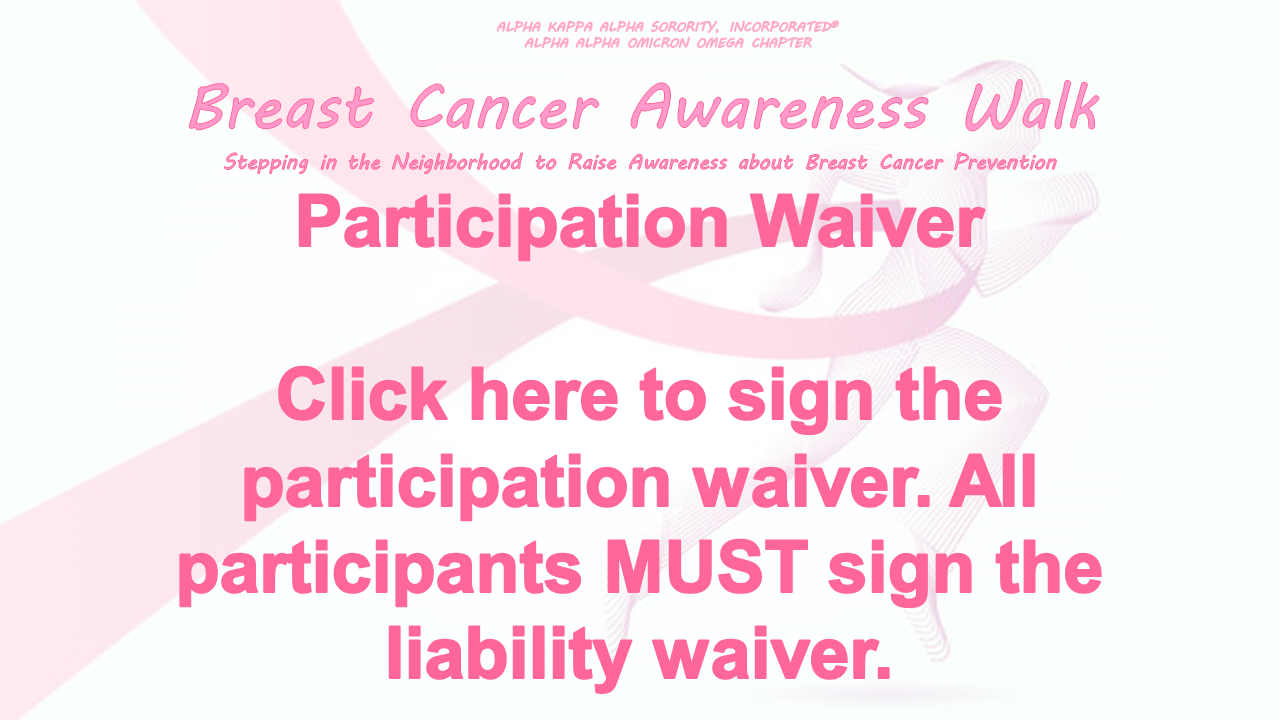 ALPHA KAPPA ALPHA SORORITY, INCORPORATED®
ALPHA ALPHA OMICRON OMEGA CHAPTER

Breast Cancer Awareness Walk

Stepping in the Neighborhood to Raise Awareness about Breast Cancer Prevention

Participation Waiver

Click here to sign the participation waiver. All participants MUST sign the liability waiver.